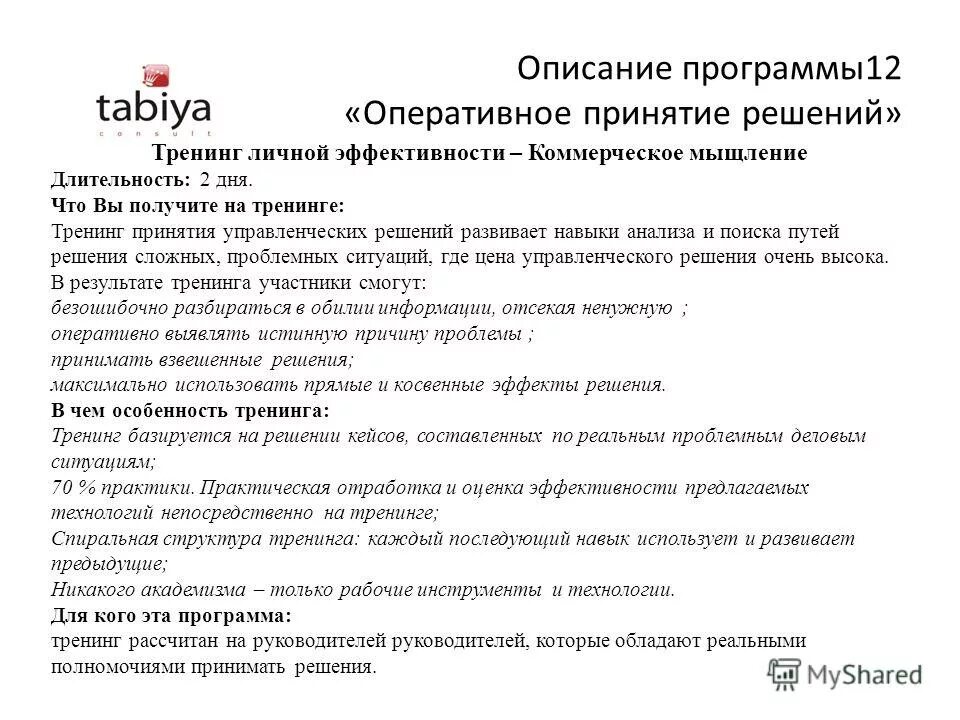 tabiya
consult

Описание программы12
«Оперативное принятие решений»

Тренинг личной эффективности – Коммерческое мышление

Длительность: 2 дня.

Что Вы получите на тренинге:

Тренинг принятия управленческих решений развивает навыки анализа и поиска путей решения сложных, проблемных ситуаций, где цена управленческого решения очень высока.

В результате тренинга участники смогут:

безошибочно разбираться в обилии информации, отсекая ненужную ;

оперативно выявлять истинную причину проблемы ;

принимать взвешенные решения;

максимально использовать прямые и косвенные эффекты решения.

В чем особенность тренинга:

Тренинг базируется на решении кейсов, составленных по реальным проблемным деловым ситуациям;

70 % практики. Практическая отработка и оценка эффективности предлагаемых технологий непосредственно на тренинге;

Спиральная структура тренинга: каждый последующий навык использует и развивает предыдущие;

Никакого академизма – только рабочие инструменты и технологии.

Для кого эта программа:

тренинг рассчитан на руководителей руководителей, которые обладают реальными полномочиями принимать решения.

MyShared